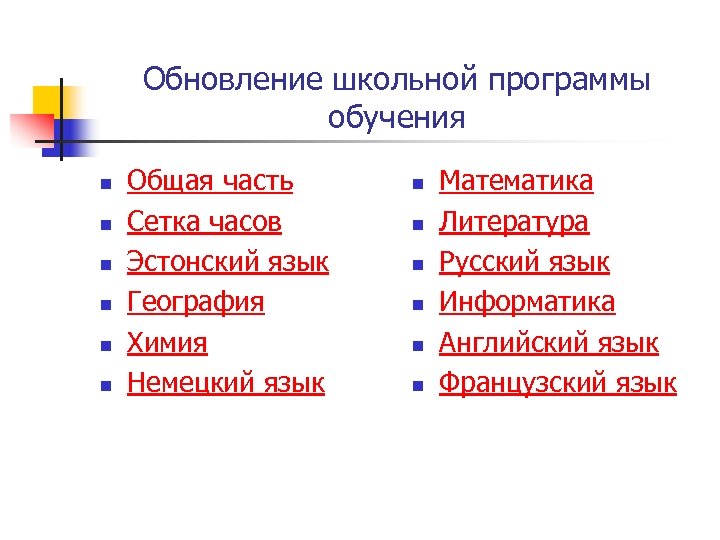 Обновление школьной программы обучения

- Общая часть
- Сетка часов
- Эстонский язык
- География
- Химия
- Немецкий язык

- Математика
- Литература
- Русский язык
- Информатика
- Английский язык
- Французский язык